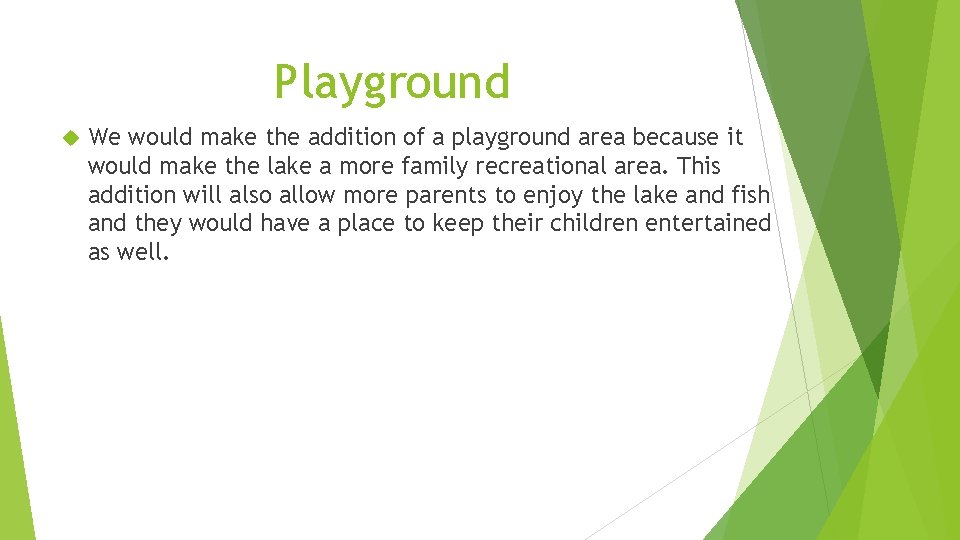 Playground

We would make the addition of a playground area because it would make the lake a more family recreational area. This addition will also allow more parents to enjoy the lake and fish and they would have a place to keep their children entertained as well.